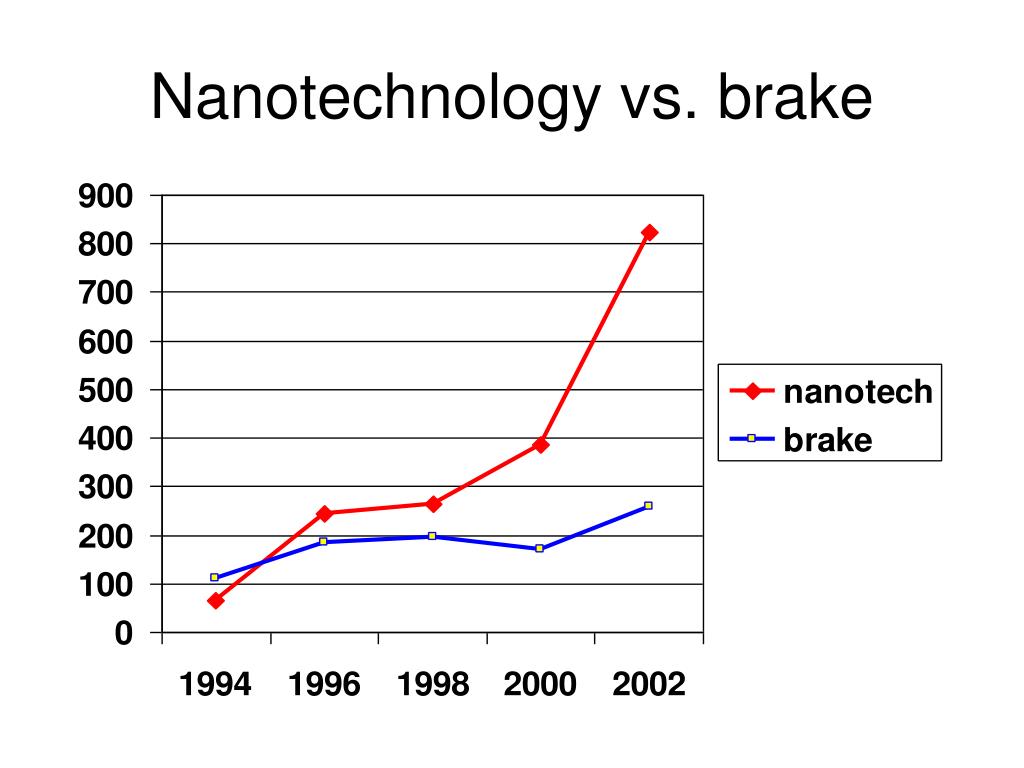 Nanotechnology vs. brake

900
800
700
600
500
400
300
200
100
0

1994 1996 1998 2000 2002

nanotech
brake